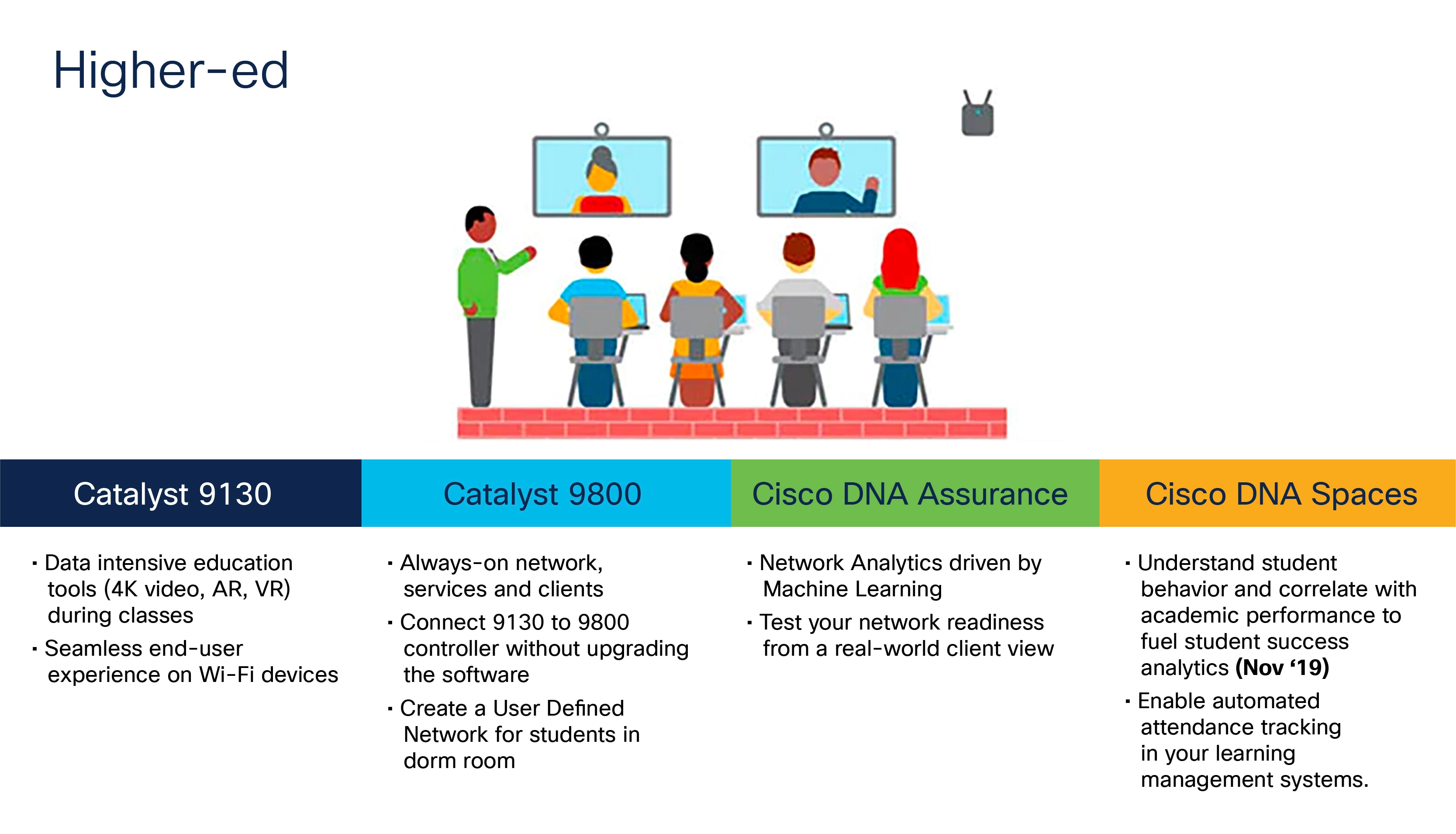 Higher-ed

Catalyst 9130

• Data intensive education tools (4K video, AR, VR) during classes
• Seamless end-user experience on Wi-Fi devices

Catalyst 9800

• Always-on network, services and clients
• Connect 9130 to 9800 controller without upgrading the software
• Create a User Defined Network for students in dorm room

Cisco DNA Assurance

• Network Analytics driven by Machine Learning
• Test your network readiness from a real-world client view

Cisco DNA Spaces

• Understand student behavior and correlate with academic performance to fuel student success analytics (Nov '19)
• Enable automated attendance tracking in your learning management systems.